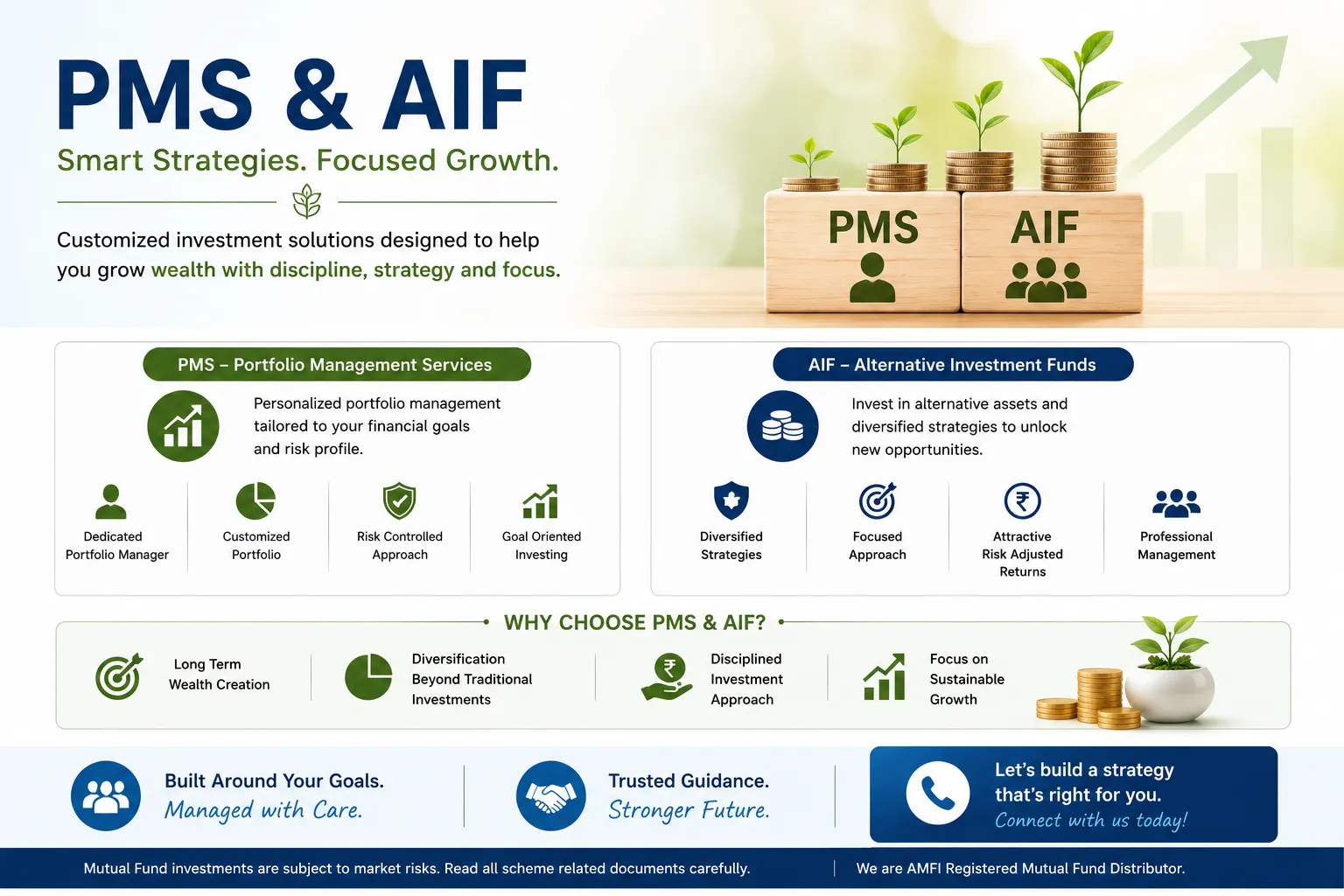 PMS & AIF
Smart Strategies. Focused Growth.

Customized investment solutions designed to help you grow wealth with discipline, strategy and focus.

PMS AIF

PMS – Portfolio Management Services

Personalized portfolio management tailored to your financial goals and risk profile.

Dedicated Portfolio Manager
Customized Portfolio
Risk Controlled Approach
Goal Oriented Investing

AIF – Alternative Investment Funds

Invest in alternative assets and diversified strategies to unlock new opportunities.

Diversified Strategies
Focused Approach
Attractive Risk Adjusted Returns
Professional Management

WHY CHOOSE PMS & AIF?

Long Term Wealth Creation
Diversification Beyond Traditional Investments
Disciplined Investment Approach
Focus on Sustainable Growth

Built Around Your Goals.
Managed with Care.

Trusted Guidance.
Stronger Future.

Let's build a strategy that's right for you.
Connect with us today!

Mutual Fund investments are subject to market risks. Read all scheme related documents carefully.
We are AMFI Registered Mutual Fund Distributor.